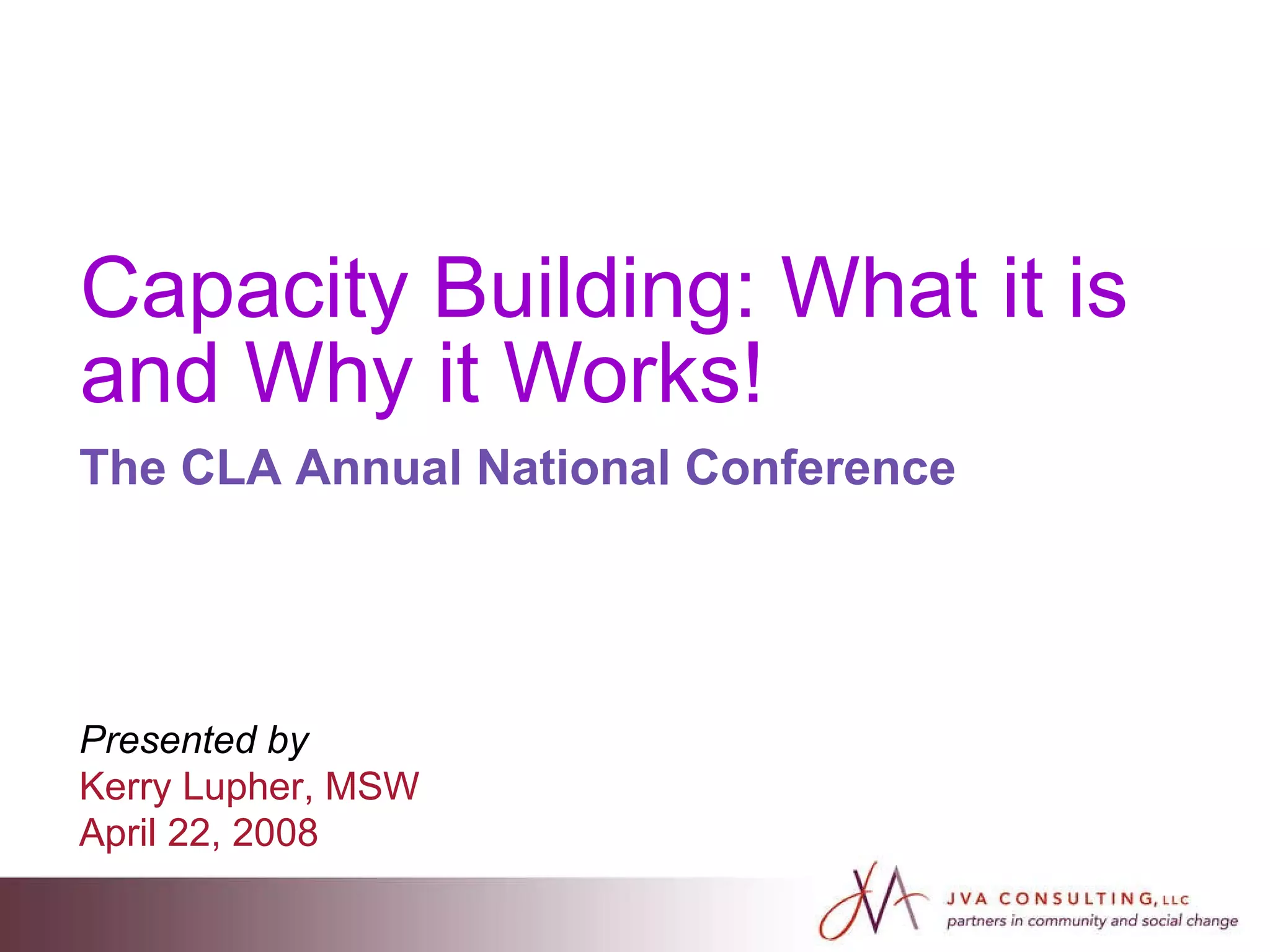 Capacity Building: What it is and Why it Works!

The CLA Annual National Conference

Presented by
Kerry Lupher, MSW
April 22, 2008

JVA CONSULTING, LLC
partners in community and social change